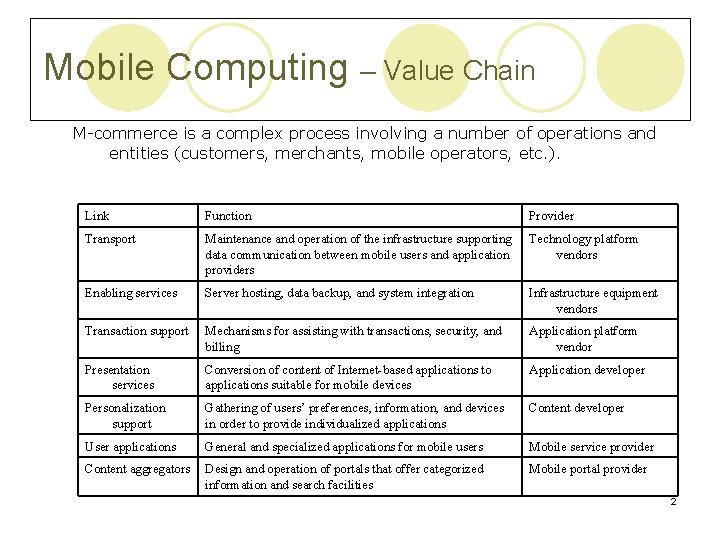 Mobile Computing – Value Chain

M-commerce is a complex process involving a number of operations and entities (customers, merchants, mobile operators, etc.).

| Link | Function | Provider |
|---|---|---|
| Transport | Maintenance and operation of the infrastructure supporting data communication between mobile users and application providers | Technology platform vendors |
| Enabling services | Server hosting, data backup, and system integration | Infrastructure equipment vendors |
| Transaction support | Mechanisms for assisting with transactions, security, and billing | Application platform vendor |
| Presentation services | Conversion of content of Internet-based applications to applications suitable for mobile devices | Application developer |
| Personalization support | Gathering of users' preferences, information, and devices in order to provide individualized applications | Content developer |
| User applications | General and specialized applications for mobile users | Mobile service provider |
| Content aggregators | Design and operation of portals that offer categorized information and search facilities | Mobile portal provider |

2